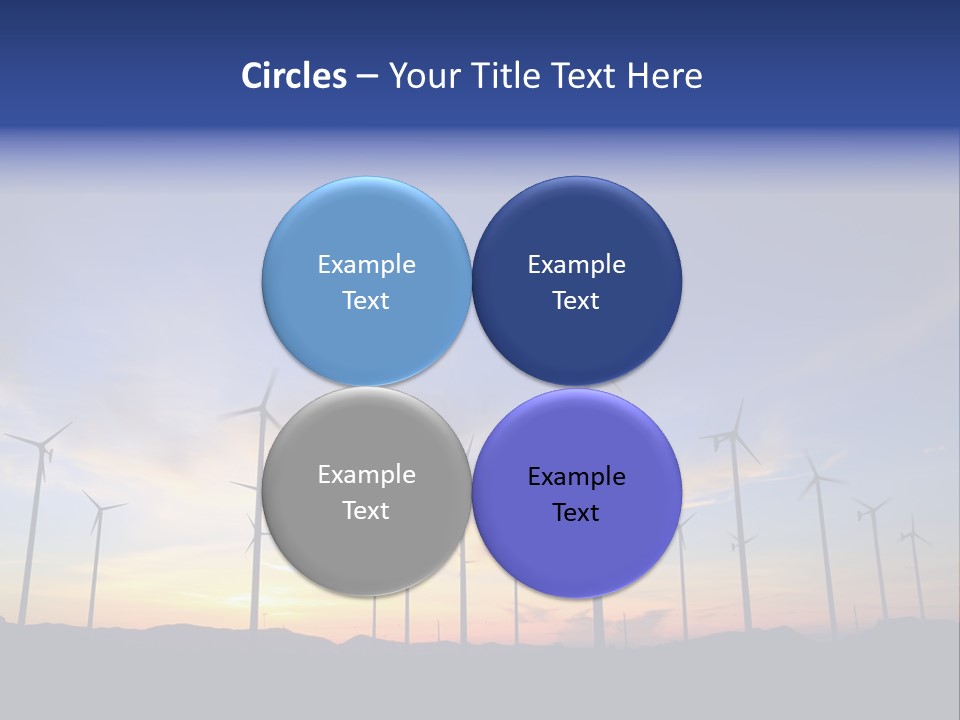 Circles – Your Title Text Here

Example Text

Example Text

Example Text

Example Text